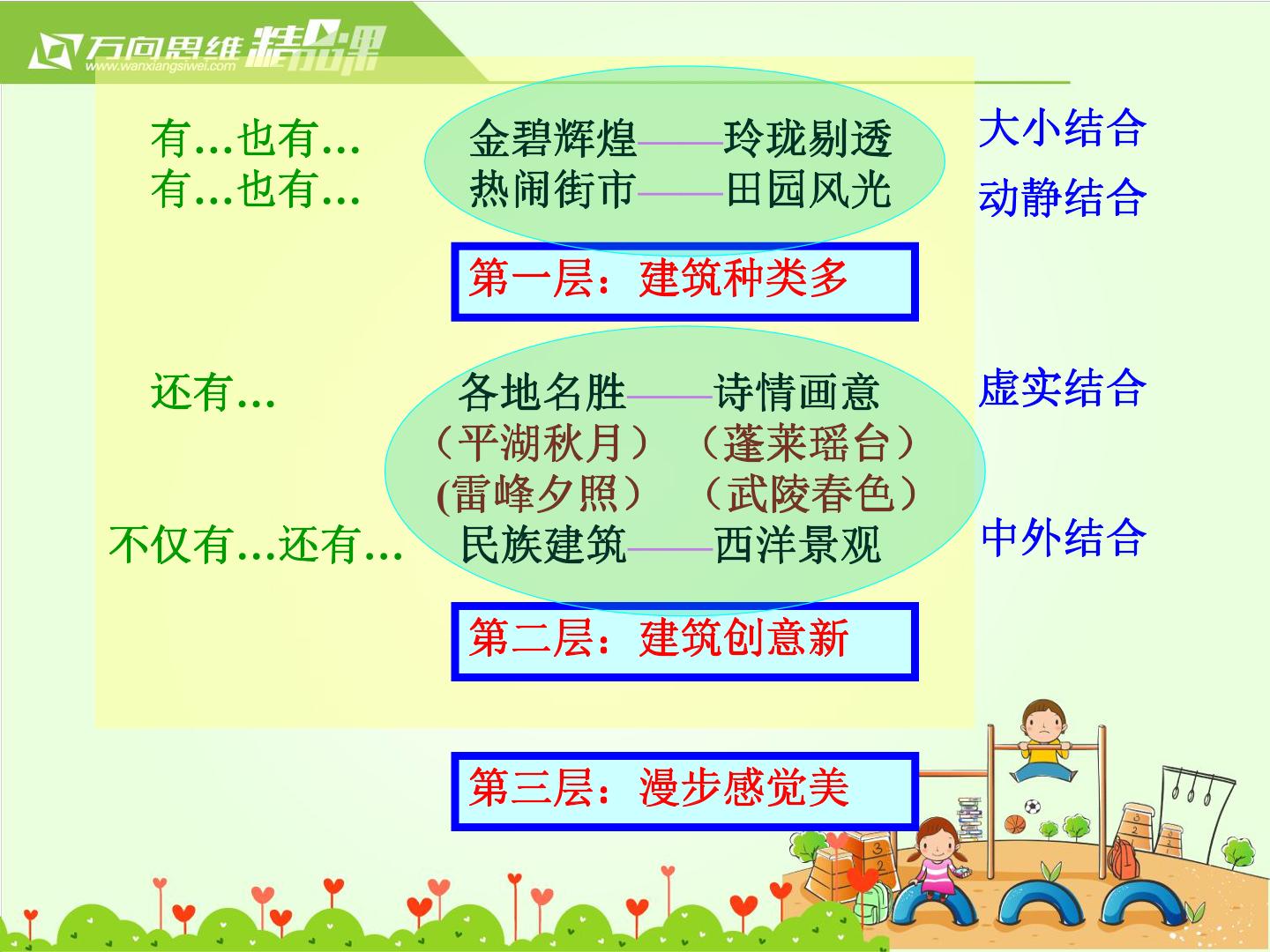 万向思维 精品课
www.wanxiangsiwei.com

有…也有… 金碧辉煌——玲珑剔透 大小结合
有…也有… 热闹街市——田园风光 动静结合

第一层：建筑种类多

还有… 各地名胜——诗情画意 虚实结合
（平湖秋月） （蓬莱瑶台）
(雷峰夕照） （武陵春色）
不仅有…还有… 民族建筑——西洋景观 中外结合

第二层：建筑创意新

第三层：漫步感觉美